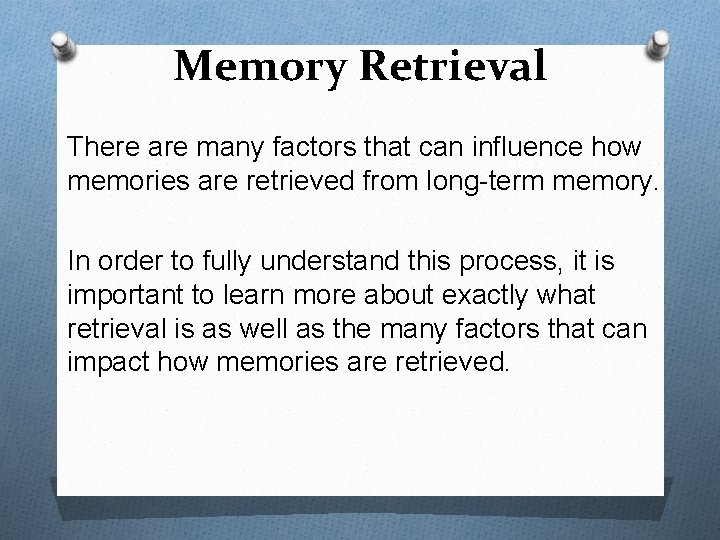 Memory Retrieval

There are many factors that can influence how memories are retrieved from long-term memory.

In order to fully understand this process, it is important to learn more about exactly what retrieval is as well as the many factors that can impact how memories are retrieved.